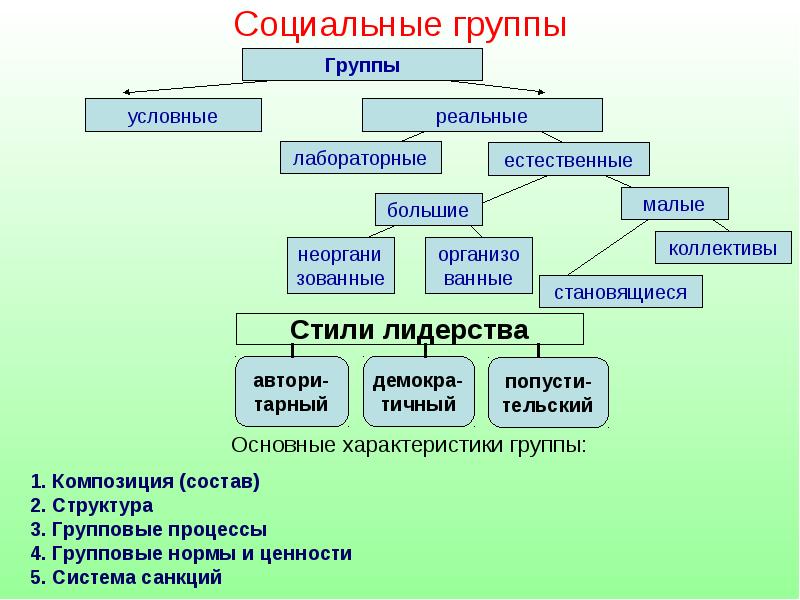 Социальные группы

Группы

условные

реальные

лабораторные

естественные

большие

малые

неорганизованные

организованные

коллективы

становящиеся

Стили лидерства

авторитарный

демократичный

попустительский

Основные характеристики группы:

1. Композиция (состав)
2. Структура
3. Групповые процессы
4. Групповые нормы и ценности
5. Система санкций